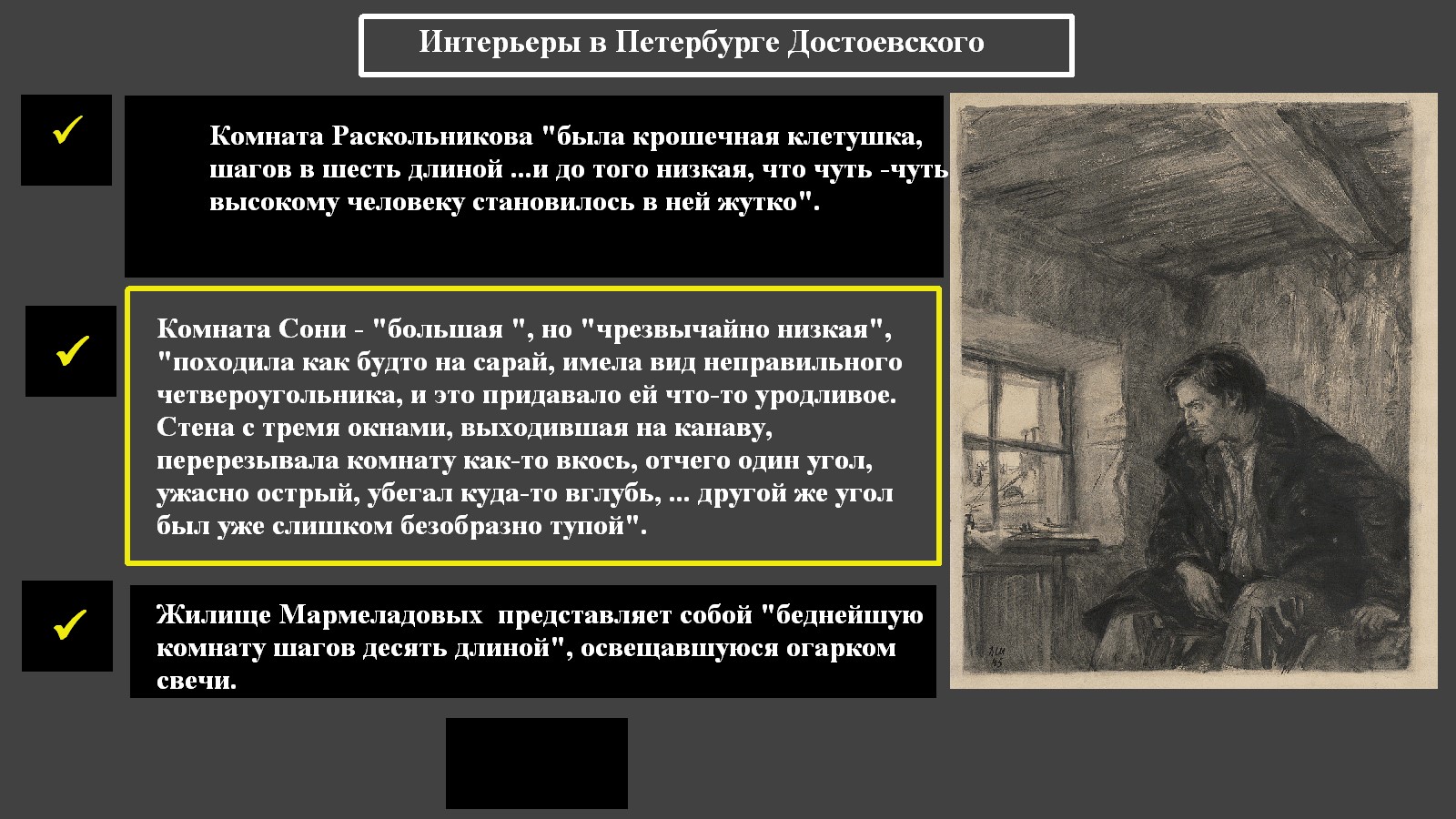 Интерьеры в Петербурге Достоевского

✓

Комната Раскольникова "была крошечная клетушка, шагов в шесть длиной ...и до того низкая, что чуть -чуть высокому человеку становилось в ней жутко".

✓

Комната Сони - "большая ", но "чрезвычайно низкая", "походила как будто на сарай, имела вид неправильного четвероугольника, и это придавало ей что-то уродливое. Стена с тремя окнами, выходившая на канаву, перерезывала комнату как-то вкось, отчего один угол, ужасно острый, убегал куда-то вглубь, ... другой же угол был уже слишком безобразно тупой".

✓

Жилище Мармеладовых представляет собой "беднейшую комнату шагов десять длиной", освещавшуюся огарком свечи.